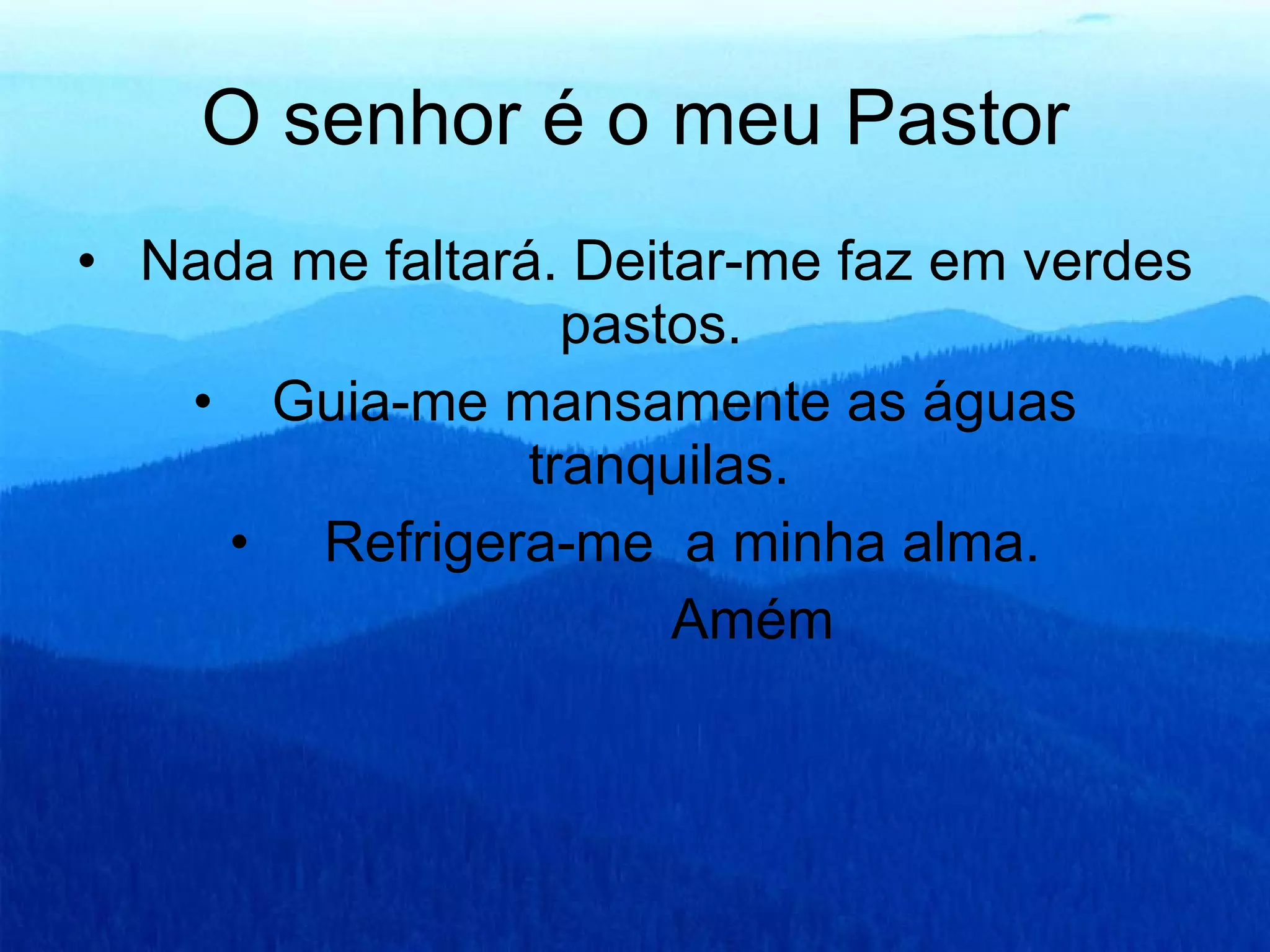 O senhor é o meu Pastor

• Nada me faltará. Deitar-me faz em verdes pastos.
• Guia-me mansamente as águas tranquilas.
• Refrigera-me  a minha alma.
Amém